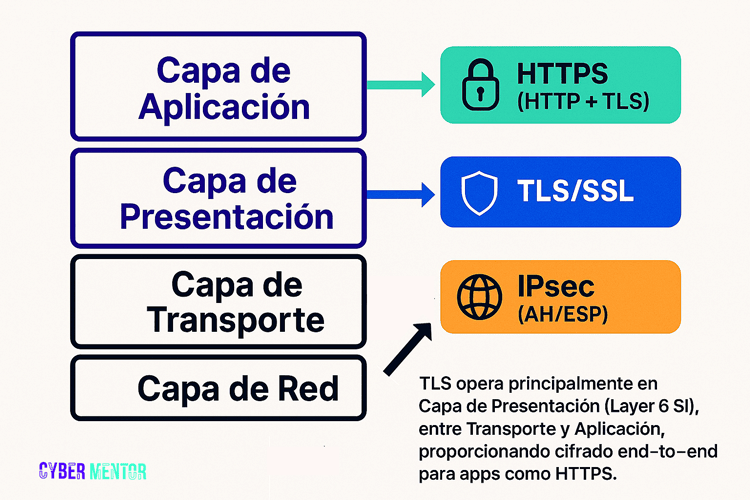 Capa de Aplicación

HTTPS (HTTP + TLS)

Capa de Presentación

TLS/SSL

Capa de Transporte

IPsec (AH/ESP)

Capa de Red

TLS opera principalmente en Capa de Presentación (Layer 6 SI), entre Transporte y Aplicación, proporcionando cifrado end-to-end para apps como HTTPS.

CYBER MENTOR